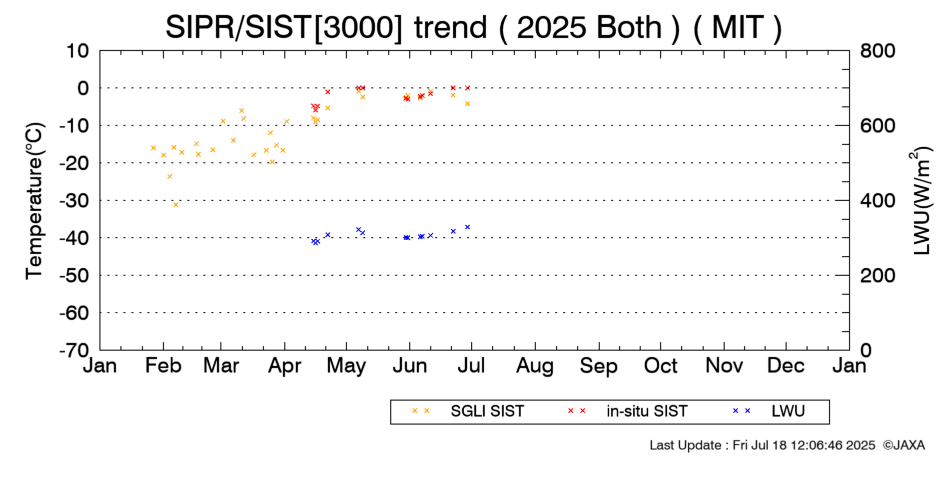 SIPR/SIST[3000] trend ( 2025 Both ) ( MIT )

Temperature(°C)

10
0
-10
-20
-30
-40
-50
-60
-70

LWU(W/m$^2$)

800
600
400
200
0

Jan Feb Mar Apr May Jun Jul Aug Sep Oct Nov Dec Jan

SGLI SIST in-situ SIST LWU

Last Update : Fri Jul 18 12:06:46 2025 ©JAXA